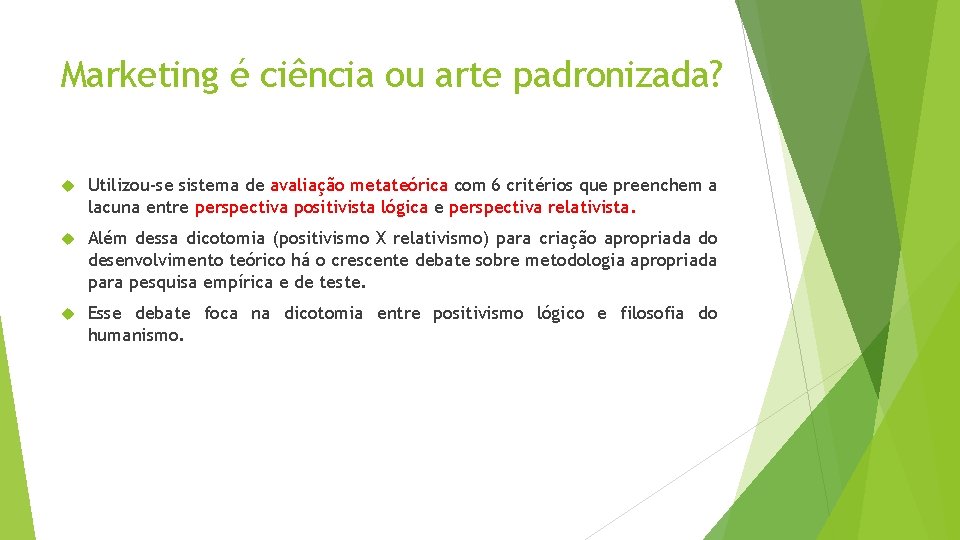 Marketing é ciência ou arte padronizada?

Utilizou-se sistema de avaliação metateórica com 6 critérios que preenchem a lacuna entre perspectiva positivista lógica e perspectiva relativista.

Além dessa dicotomia (positivismo X relativismo) para criação apropriada do desenvolvimento teórico há o crescente debate sobre metodologia apropriada para pesquisa empírica e de teste.

Esse debate foca na dicotomia entre positivismo lógico e filosofia do humanismo.